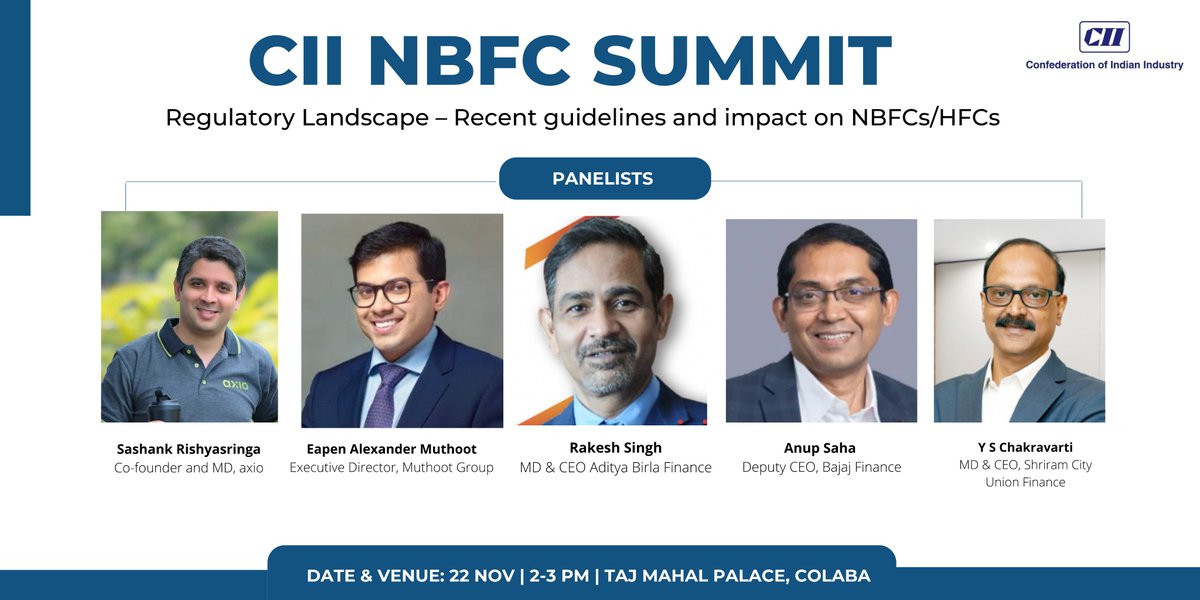 CII NBFC SUMMIT

CII
Confederation of Indian Industry

Regulatory Landscape – Recent guidelines and impact on NBFCs/HFCs

PANELISTS

Sashank Rishyasringa
Co-founder and MD, axio

Eapen Alexander Muthoot
Executive Director, Muthoot Group

Rakesh Singh
MD & CEO Aditya Birla Finance

Anup Saha
Deputy CEO, Bajaj Finance

Y S Chakravarti
MD & CEO, Shriram City Union Finance

DATE & VENUE: 22 NOV | 2-3 PM | TAJ MAHAL PALACE, COLABA